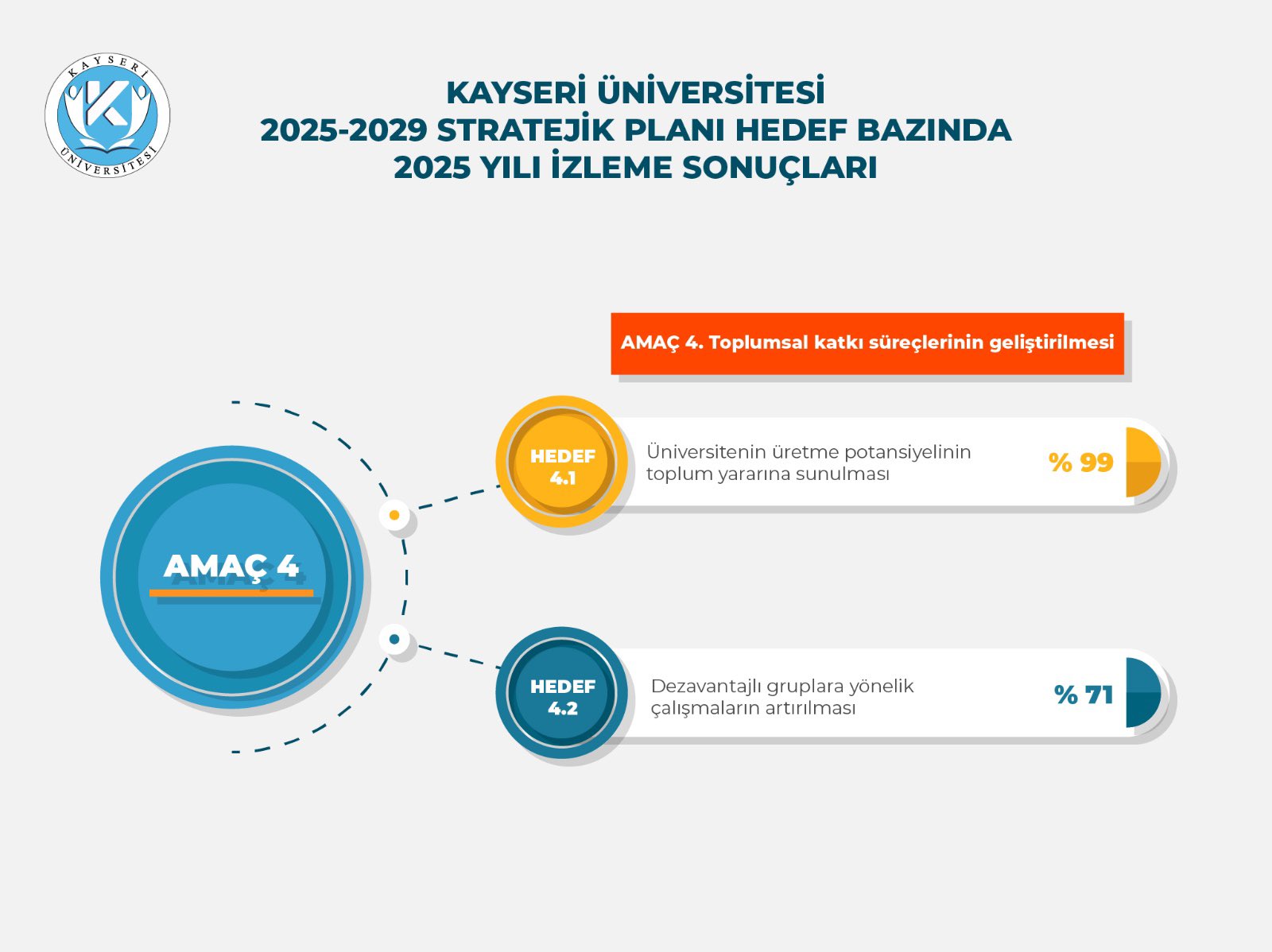 KAYSERİ ÜNİVERSİTESİ

KAYSERİ ÜNİVERSİTESİ
2025-2029 STRATEJİK PLANI HEDEF BAZINDA
2025 YILI İZLEME SONUÇLARI

AMAÇ 4. Toplumsal katkı süreçlerinin geliştirilmesi

AMAÇ 4

HEDEF 4.1

Üniversitenin üretme potansiyelinin toplum yararına sunulması

% 99

HEDEF 4.2

Dezavantajlı gruplara yönelik çalışmaların artırılması

% 71